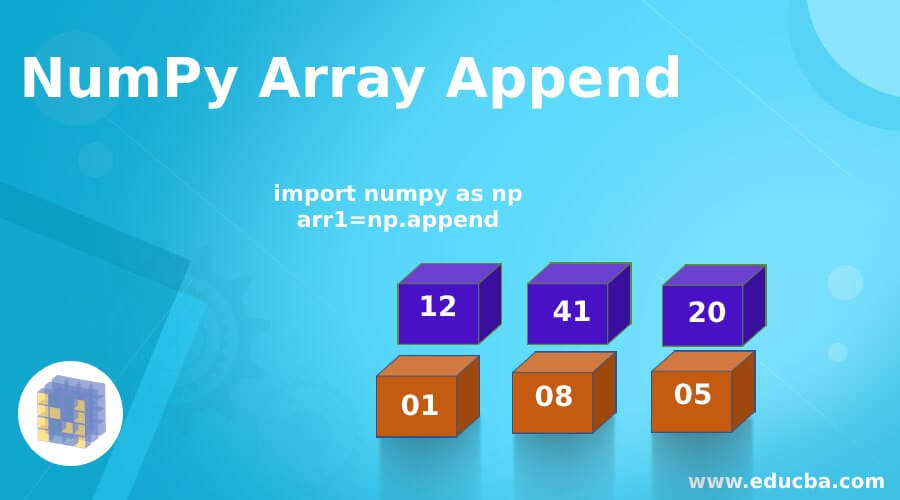 NumPy Array Append

import numpy as np
arr1=np.append

12 41 20

01 08 05

www.educba.com